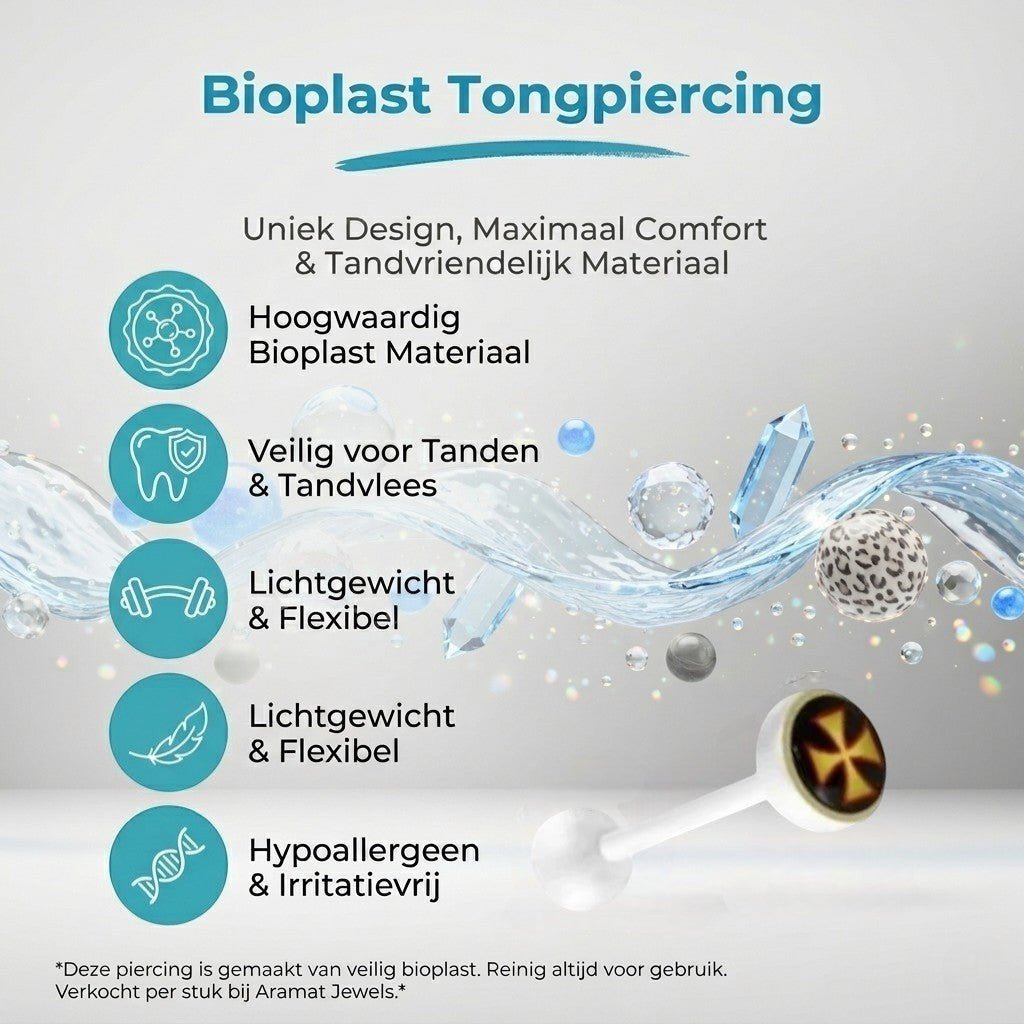 Bioplast Tongpiercing

Uniek Design, Maximaal Comfort & Tandvriendelijk Materiaal

Hoogwaardig Bioplast Materiaal

Veilig voor Tanden & Tandvlees

Lichtgewicht & Flexibel

Lichtgewicht & Flexibel

Hypoallergeen & Irritatievrij

*Deze piercing is gemaakt van veilig bioplast. Reinig altijd voor gebruik. Verkocht per stuk bij Aramat Jewels.*